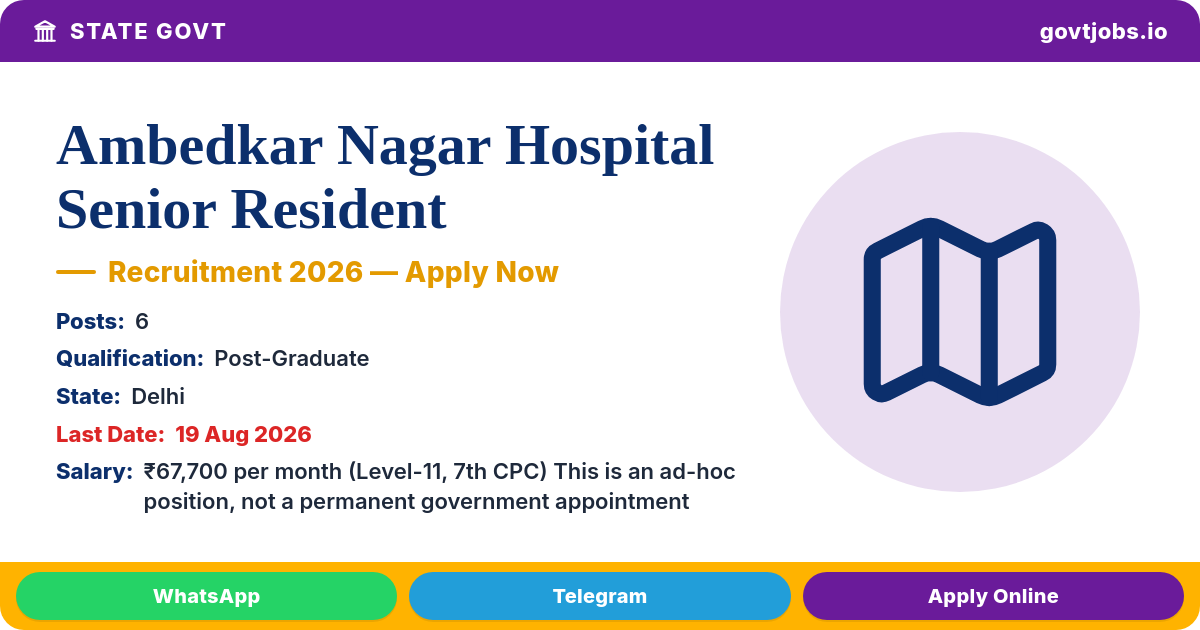 STATE GOVT

govtjobs.io

Ambedkar Nagar Hospital Senior Resident

— Recruitment 2026 — Apply Now

Posts: 6

Qualification: Post-Graduate

State: Delhi

Last Date: 19 Aug 2026

Salary: ₹67,700 per month (Level-11, 7th CPC) This is an ad-hoc position, not a permanent government appointment

WhatsApp

Telegram

Apply Online